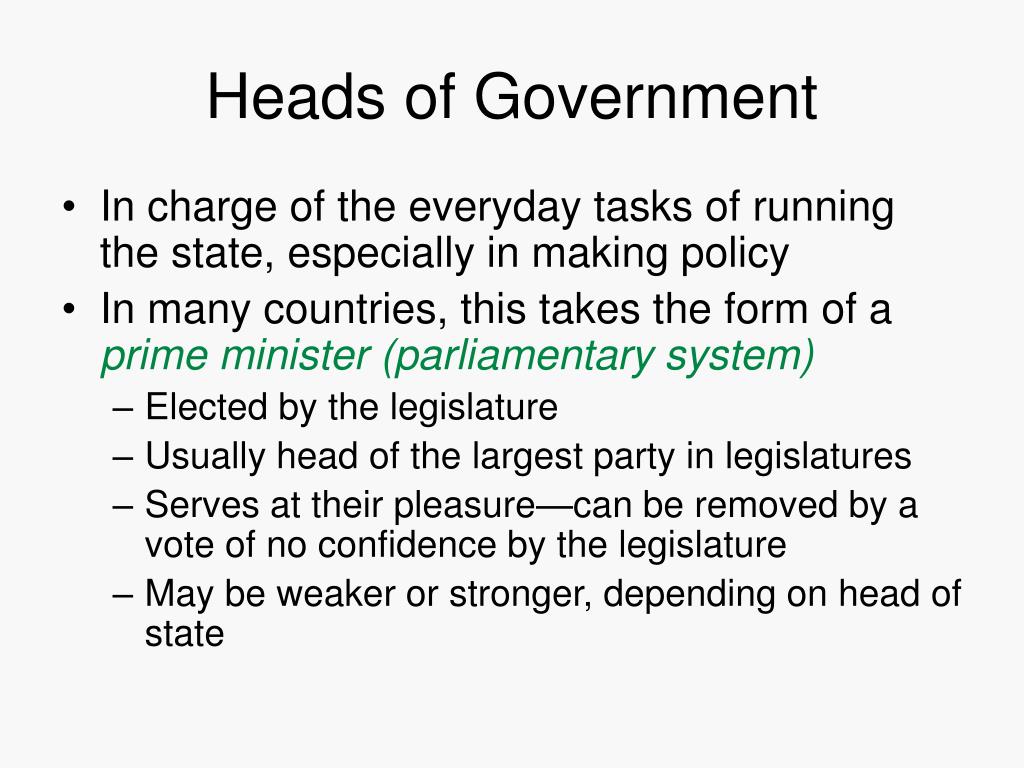 Heads of Government

• In charge of the everyday tasks of running the state, especially in making policy
• In many countries, this takes the form of a prime minister (parliamentary system)
– Elected by the legislature
– Usually head of the largest party in legislatures
– Serves at their pleasure—can be removed by a vote of no confidence by the legislature
– May be weaker or stronger, depending on head of state